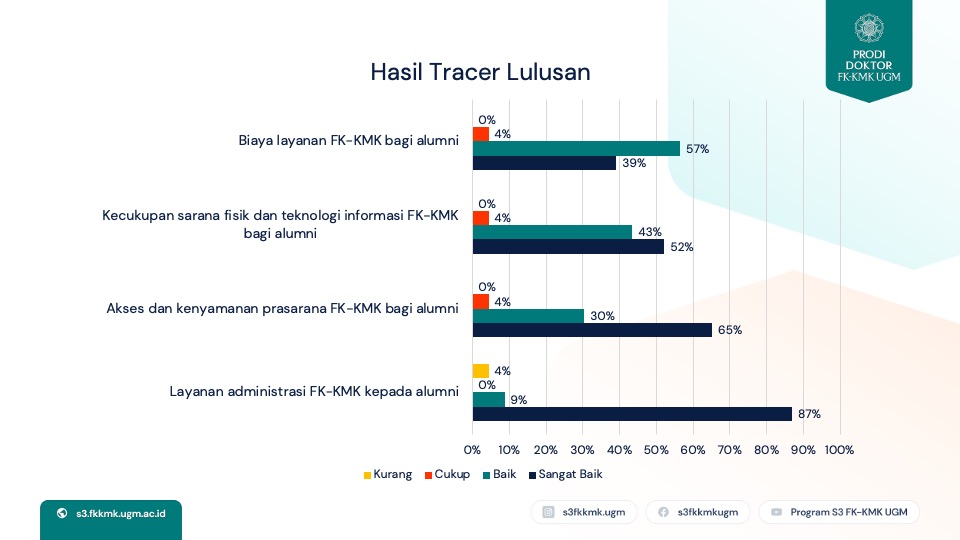 PRODI DOKTOR FK-KMK UGM

Hasil Tracer Lulusan

Biaya layanan FK-KMK bagi alumni
0%
4%
57%
39%

Kecukupan sarana fisik dan teknologi informasi FK-KMK bagi alumni
0%
4%
43%
52%

Akses dan kenyamanan prasarana FK-KMK bagi alumni
0%
4%
30%
65%

Layanan administrasi FK-KMK kepada alumni
4%
0%
9%
87%

0% 10% 20% 30% 40% 50% 60% 70% 80% 90% 100%

Kurang Cukup Baik Sangat Baik

s3.fkkmk.ugm.ac.id

s3fkkmk.ugm

s3fkkmkugm

Program S3 FK-KMK UGM